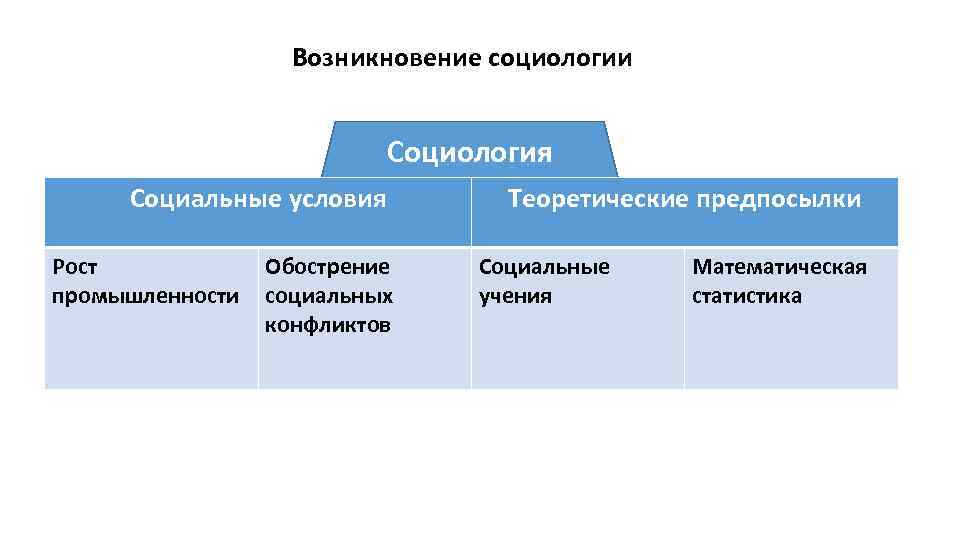 Возникновение социологии

Социология

| Социальные условия | | Теоретические предпосылки | |
|---|---|---|---|
| Рост промышленности | Обострение социальных конфликтов | Социальные учения | Математическая статистика |